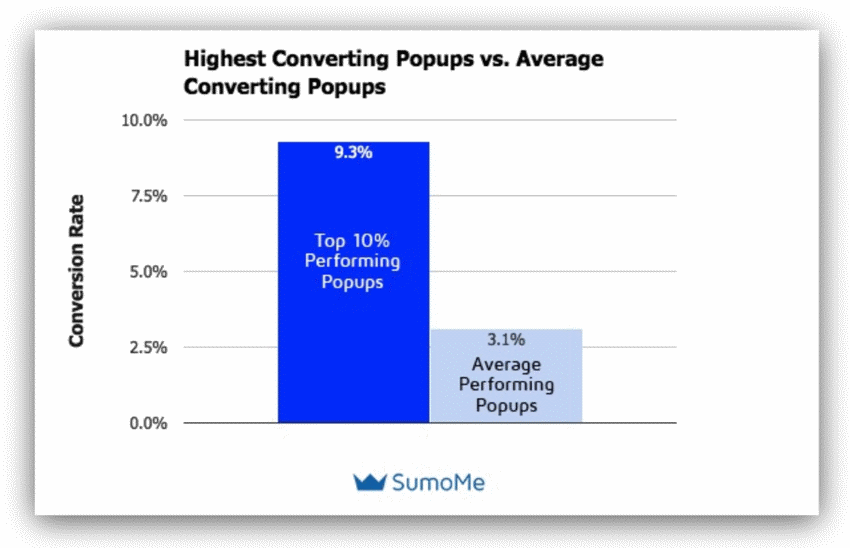 Highest Converting Popups vs. Average Converting Popups

Conversion Rate

10.0%
7.5%
5.0%
2.5%
0.0%

9.3%
Top 10% Performing Popups

3.1%
Average Performing Popups

SumoMe